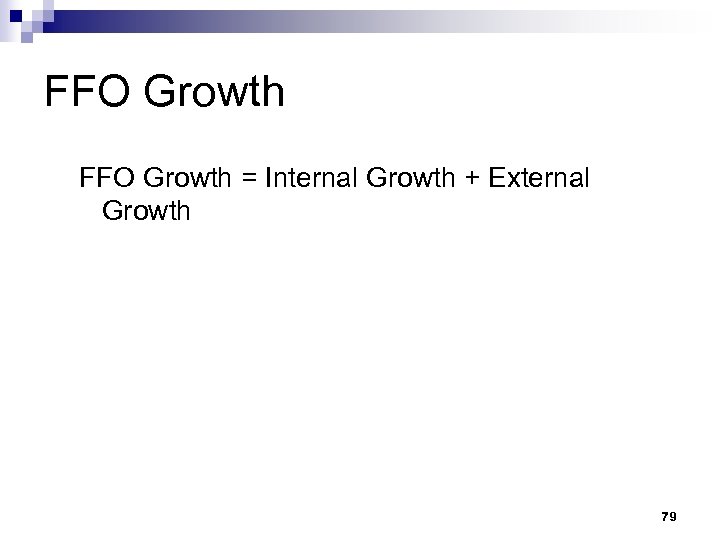 FFO Growth

FFO Growth = Internal Growth + External Growth

79